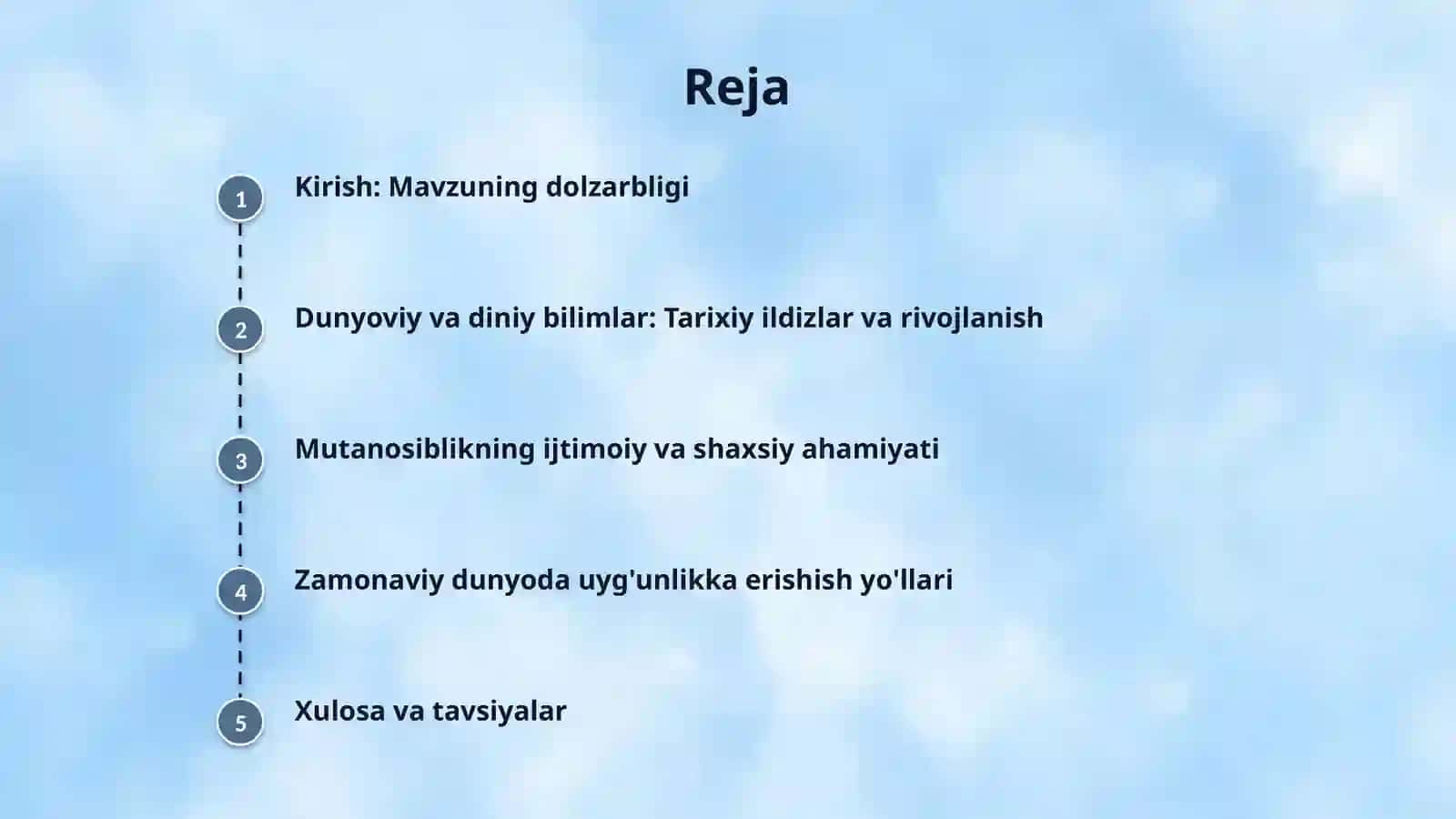 Reja

1 Kirish: Mavzuning dolzarbligi

2 Dunyoviy va diniy bilimlar: Tarixiy ildizlar va rivojlanish

3 Mutanosiblikning ijtimoiy va shaxsiy ahamiyati

4 Zamonaviy dunyoda uyg'unlikka erishish yo'llari

5 Xulosa va tavsiyalar